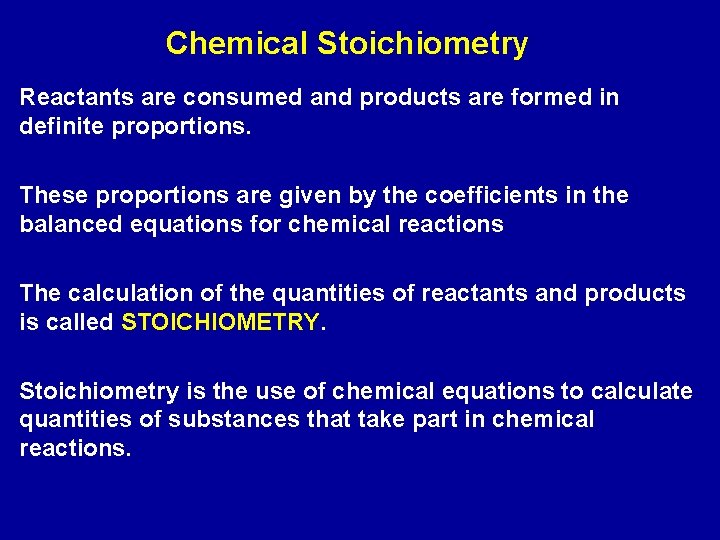 Chemical Stoichiometry

Reactants are consumed and products are formed in definite proportions.

These proportions are given by the coefficients in the balanced equations for chemical reactions

The calculation of the quantities of reactants and products is called STOICHIOMETRY.

Stoichiometry is the use of chemical equations to calculate quantities of substances that take part in chemical reactions.